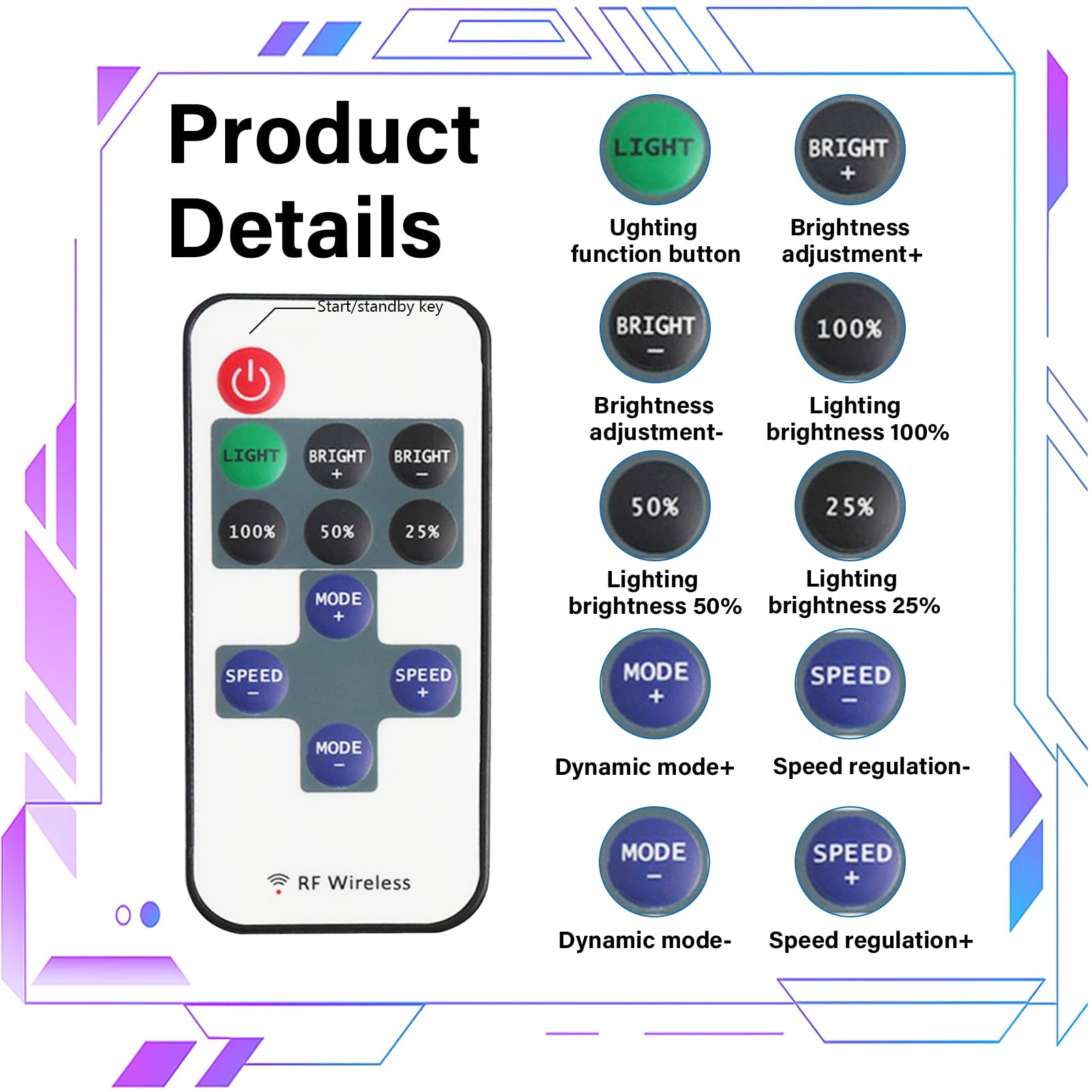 Product Details

Start/standby key

LIGHT
BRIGHT +
BRIGHT −
100%
50%
25%
MODE +
SPEED −
SPEED +
MODE −

RF Wireless

LIGHT
Ughting function button

BRIGHT +
Brightness adjustment+

BRIGHT −
Brightness adjustment-

100%
Lighting brightness 100%

50%
Lighting brightness 50%

25%
Lighting brightness 25%

MODE +
Dynamic mode+

SPEED −
Speed regulation-

MODE −
Dynamic mode-

SPEED +
Speed regulation+